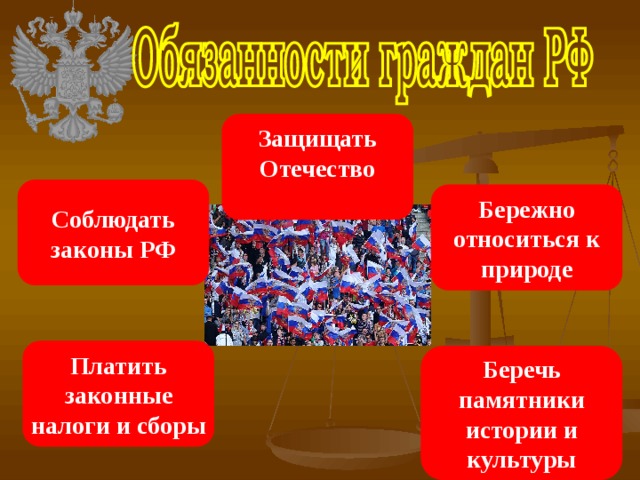 Обязанности граждан РФ

Защищать Отечество

Соблюдать законы РФ

Бережно относиться к природе

Платить законные налоги и сборы

Беречь памятники истории и культуры